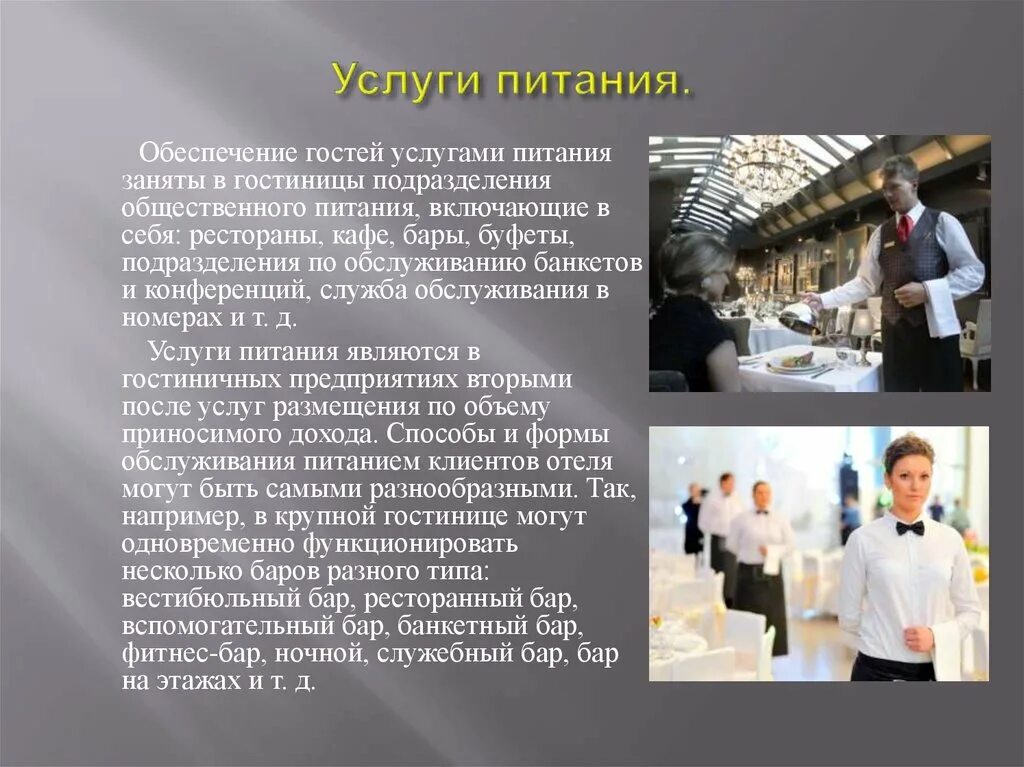 Услуги питания.

Обеспечение гостей услугами питания заняты в гостиницы подразделения общественного питания, включающие в себя: рестораны, кафе, бары, буфеты, подразделения по обслуживанию банкетов и конференций, служба обслуживания в номерах и т. д.

Услуги питания являются в гостиничных предприятиях вторыми после услуг размещения по объему приносимого дохода. Способы и формы обслуживания питанием клиентов отеля могут быть самыми разнообразными. Так, например, в крупной гостинице могут одновременно функционировать несколько баров разного типа: вестибюльный бар, ресторанный бар, вспомогательный бар, банкетный бар, фитнес-бар, ночной, служебный бар, бар на этажах и т. д.